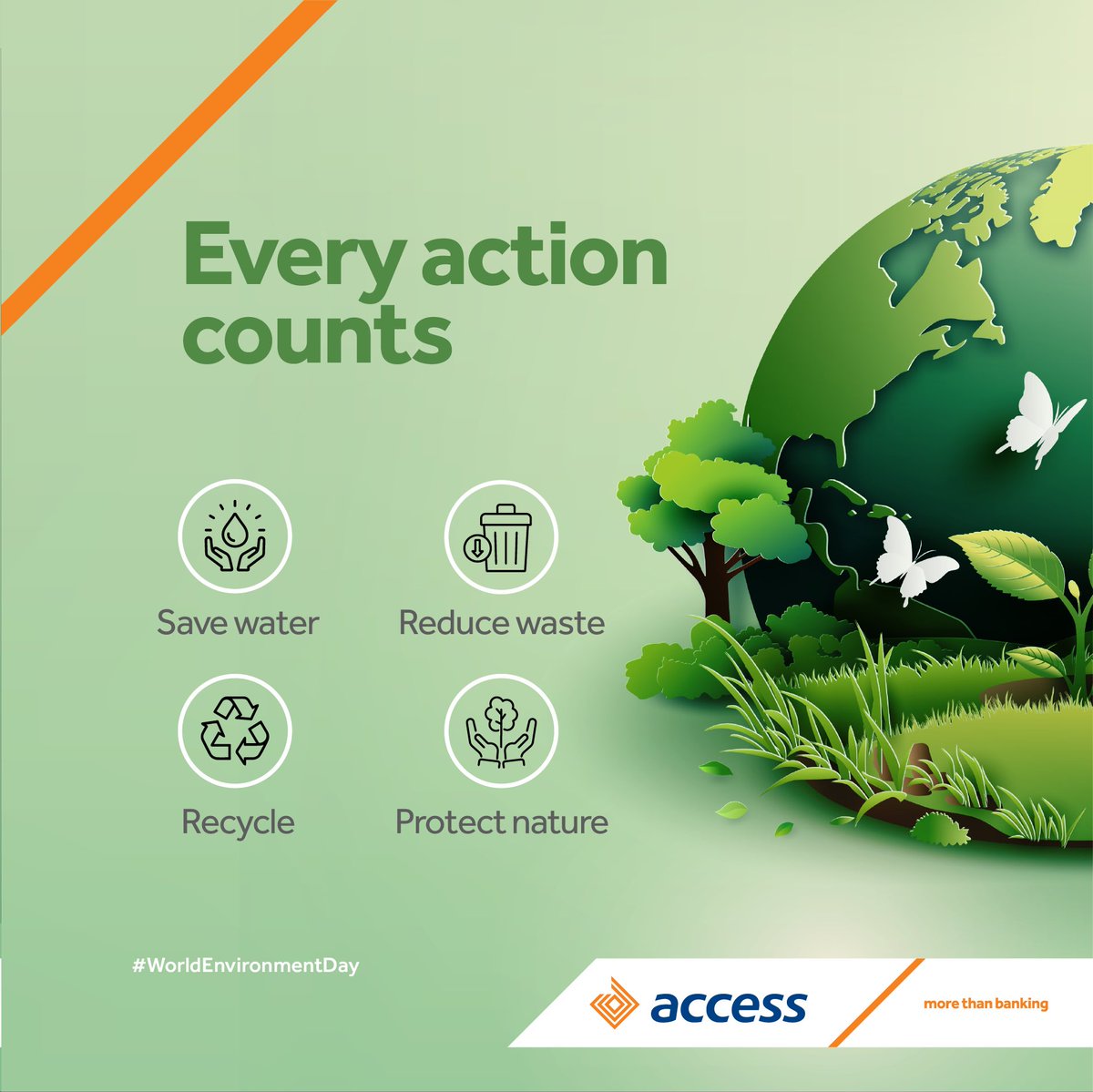 Every action counts

Save water

Reduce waste

Recycle

Protect nature

#WorldEnvironmentDay

access

more than banking